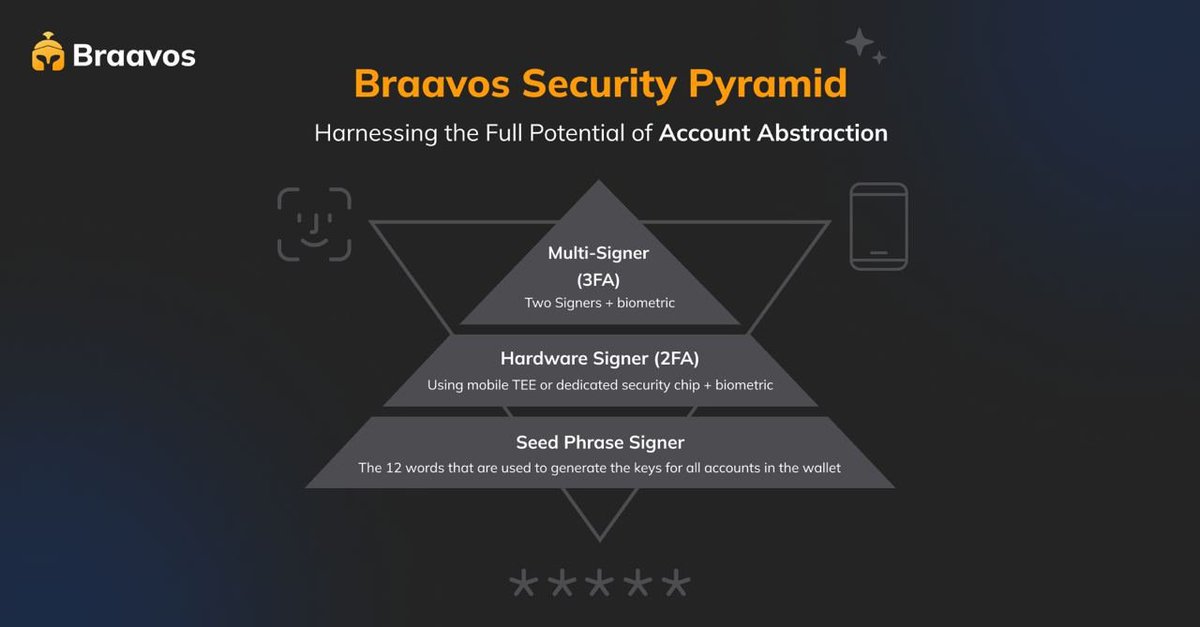 Braavos

Braavos Security Pyramid

Harnessing the Full Potential of Account Abstraction

Multi-Signer (3FA)
Two Signers + biometric

Hardware Signer (2FA)
Using mobile TEE or dedicated security chip + biometric

Seed Phrase Signer
The 12 words that are used to generate the keys for all accounts in the wallet

*****